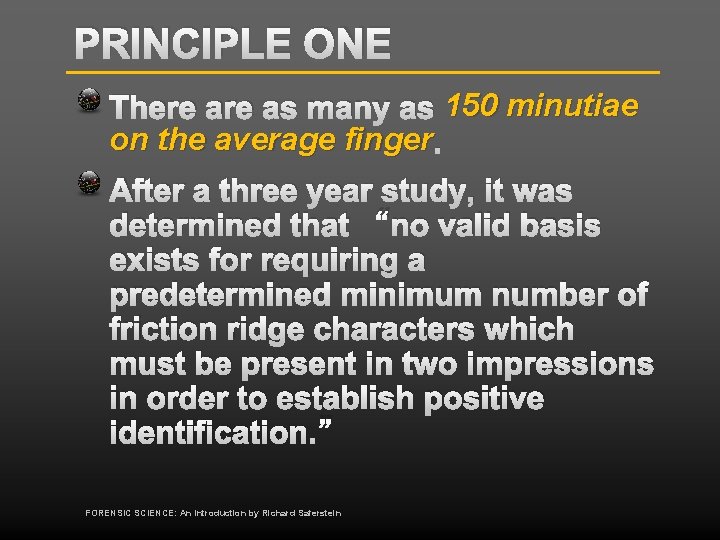 PRINCIPLE ONE

There are as many as 150 minutiae on the average finger.

After a three year study, it was determined that “no valid basis exists for requiring a predetermined minimum number of friction ridge characters which must be present in two impressions in order to establish positive identification.”

FORENSIC SCIENCE: An Introduction by Richard Saferstein